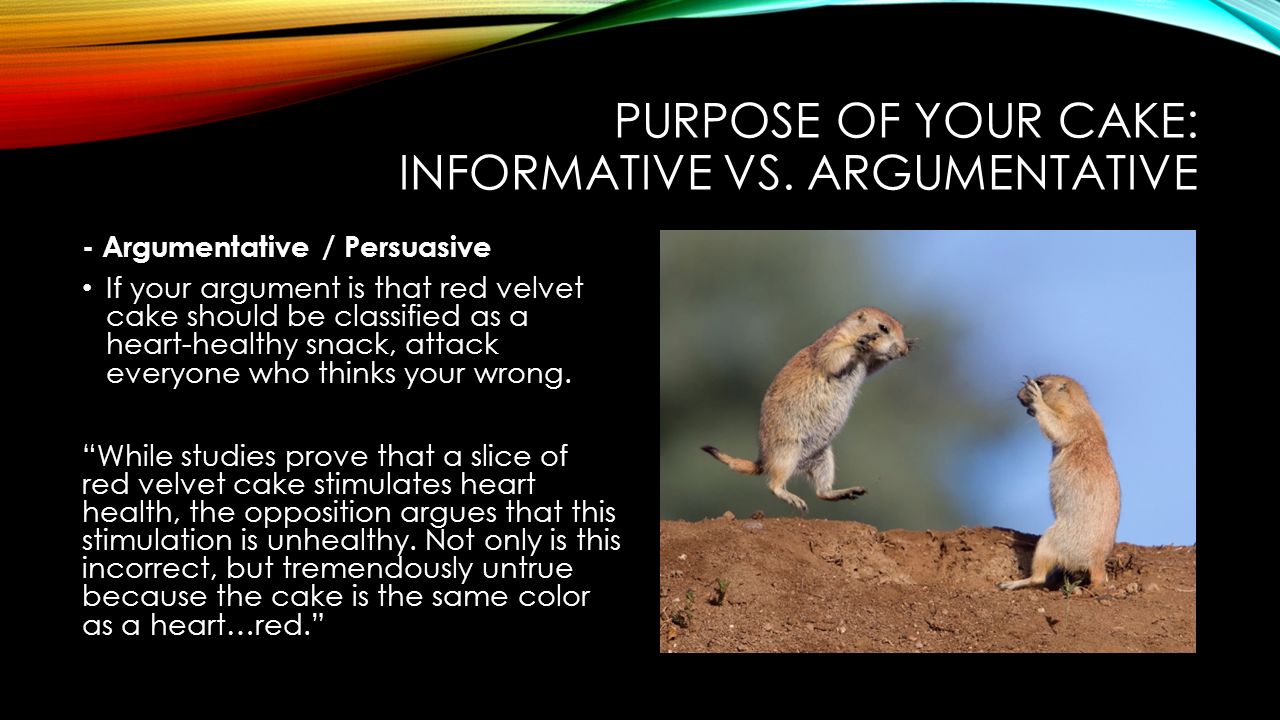 PURPOSE OF YOUR CAKE: INFORMATIVE VS. ARGUMENTATIVE

- Argumentative / Persuasive

• If your argument is that red velvet cake should be classified as a heart-healthy snack, attack everyone who thinks your wrong.

“While studies prove that a slice of red velvet cake stimulates heart health, the opposition argues that this stimulation is unhealthy. Not only is this incorrect, but tremendously untrue because the cake is the same color as a heart…red.”